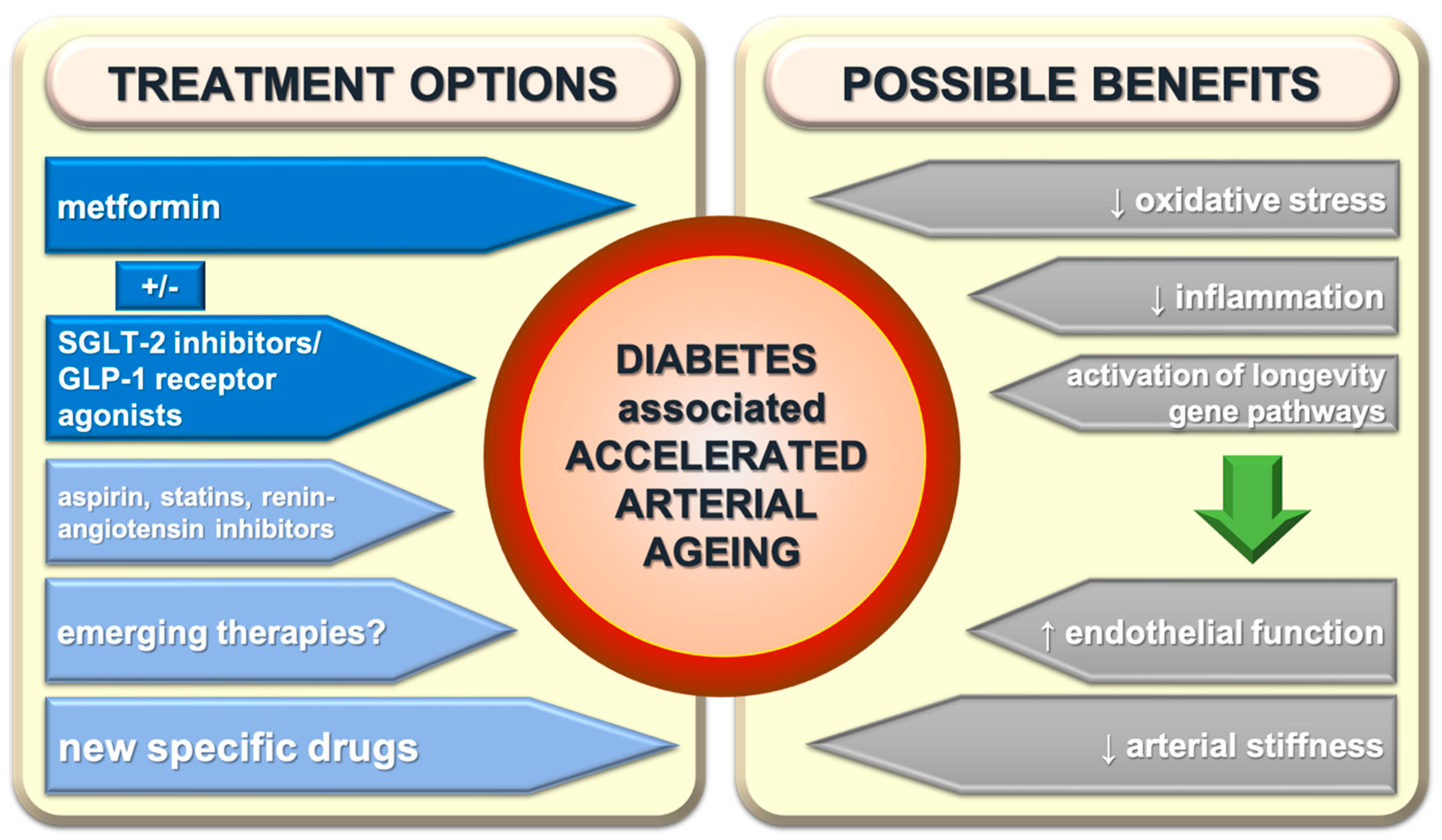 TREATMENT OPTIONS

metformin

+/-

SGLT-2 inhibitors/ GLP-1 receptor agonists

aspirin, statins, renin-angiotensin inhibitors

emerging therapies?

new specific drugs

DIABETES associated ACCELERATED ARTERIAL AGEING

POSSIBLE BENEFITS

↓ oxidative stress

↓ inflammation

activation of longevity gene pathways

↑ endothelial function

↓ arterial stiffness